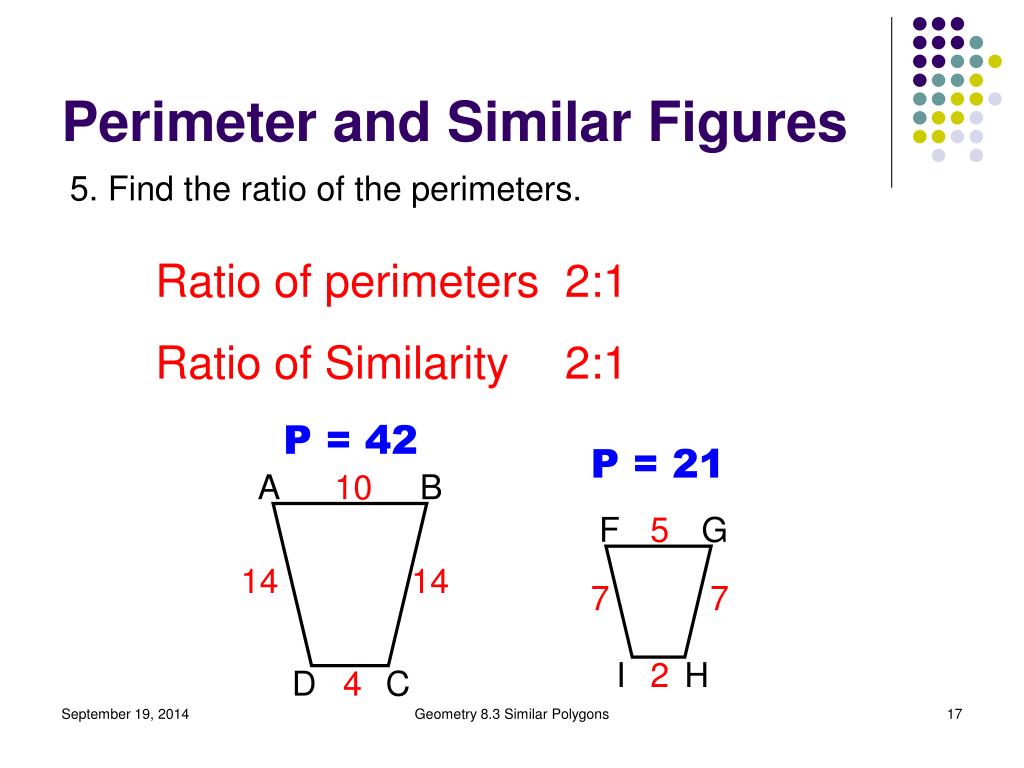 Perimeter and Similar Figures

5. Find the ratio of the perimeters.

Ratio of perimeters 2:1

Ratio of Similarity 2:1

P = 42

A 10 B

14 14

D 4 C

P = 21

F 5 G

7 7

I 2 H

September 19, 2014

Geometry 8.3 Similar Polygons

17